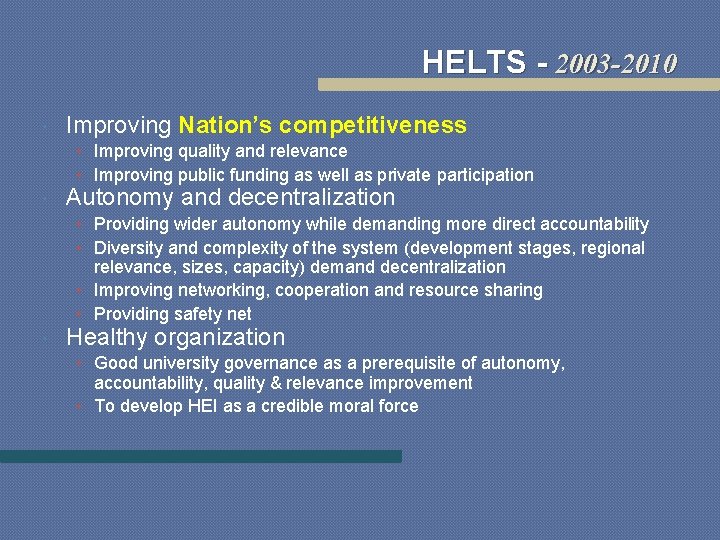 HELTS - 2003-2010

Improving Nation's competitiveness

Improving quality and relevance

Improving public funding as well as private participation

Autonomy and decentralization

Providing wider autonomy while demanding more direct accountability

Diversity and complexity of the system (development stages, regional relevance, sizes, capacity) demand decentralization

Improving networking, cooperation and resource sharing

Providing safety net

Healthy organization

Good university governance as a prerequisite of autonomy, accountability, quality & relevance improvement

To develop HEI as a credible moral force